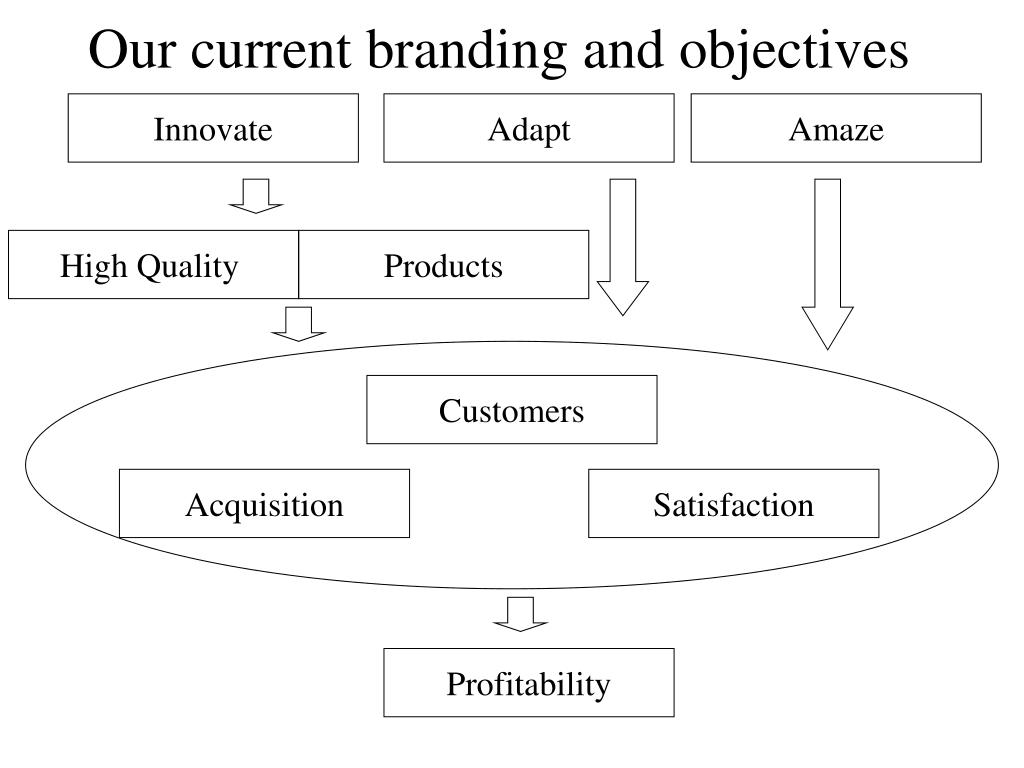 Our current branding and objectives

Innovate

Adapt

Amaze

High Quality

Products

Customers

Acquisition

Satisfaction

Profitability